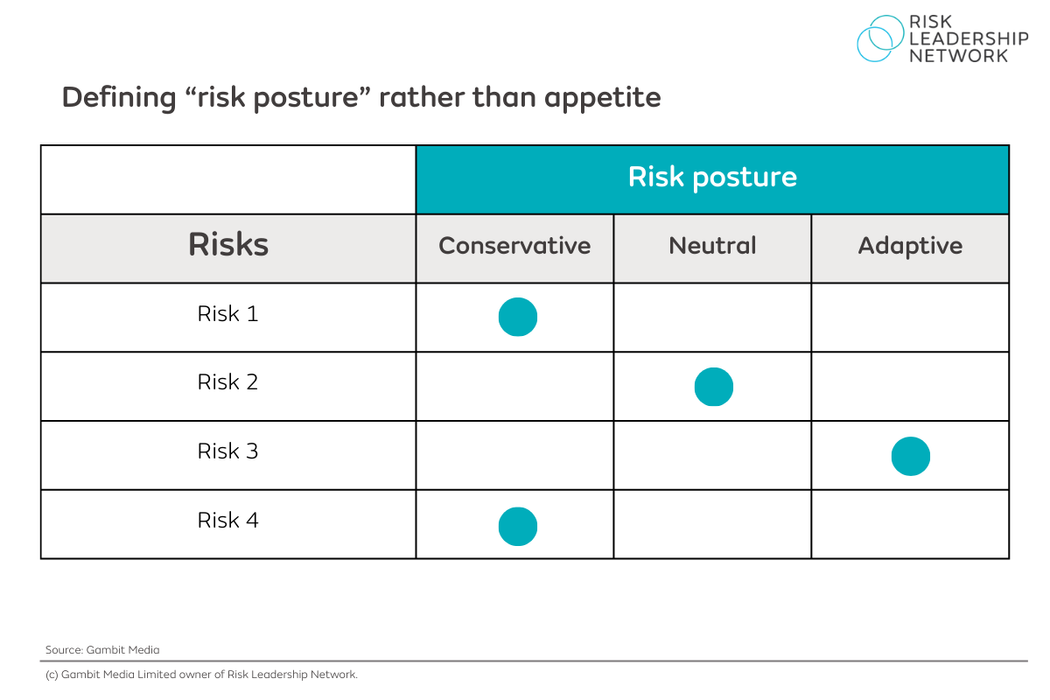 RISK LEADERSHIP NETWORK

Defining “risk posture” rather than appetite

| | Risk posture | | |
|---|---|---|---|
| Risks | Conservative | Neutral | Adaptive |
| Risk 1 | ● | | |
| Risk 2 | | ● | |
| Risk 3 | | | ● |
| Risk 4 | ● | | |

Source: Gambit Media

(c) Gambit Media Limited owner of Risk Leadership Network.